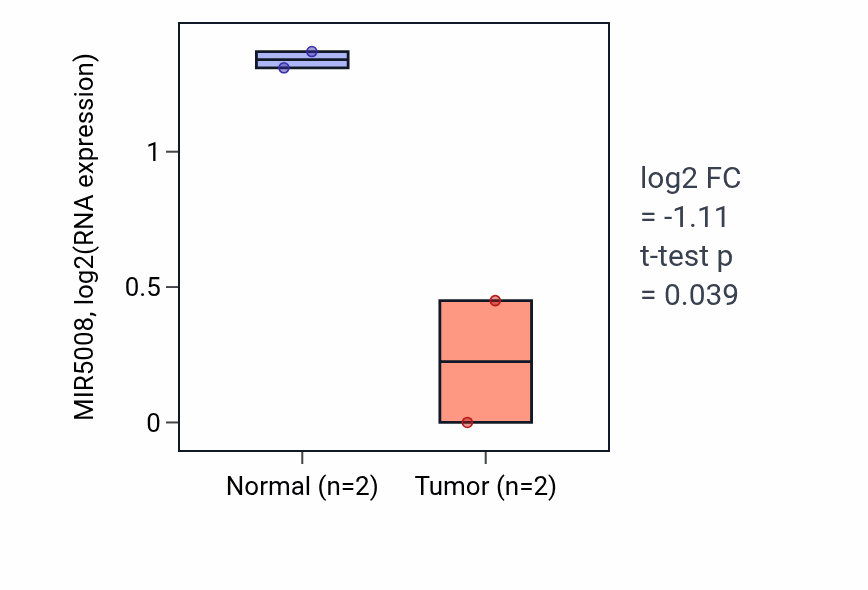 MIR5008, log2(RNA expression)

1
0.5
0

Normal (n=2)
Tumor (n=2)

log2 FC
= -1.11
t-test p
= 0.039